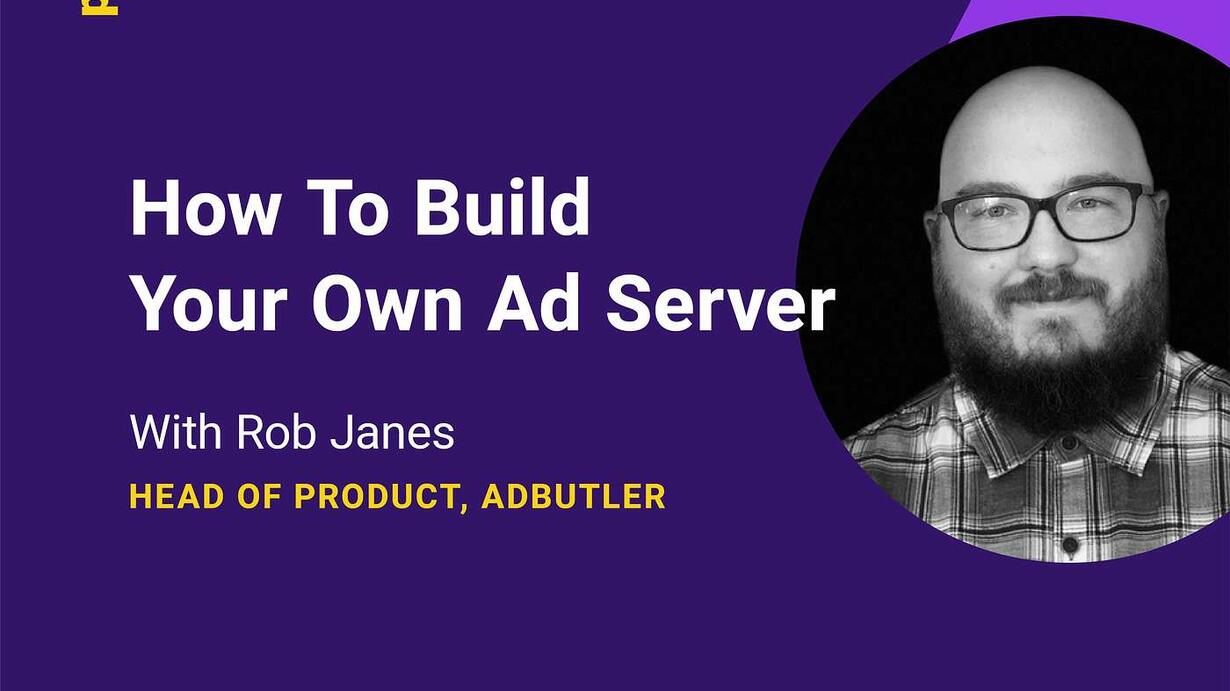 How To Build Your Own Ad Server

With Rob Janes

HEAD OF PRODUCT, ADBUTLER